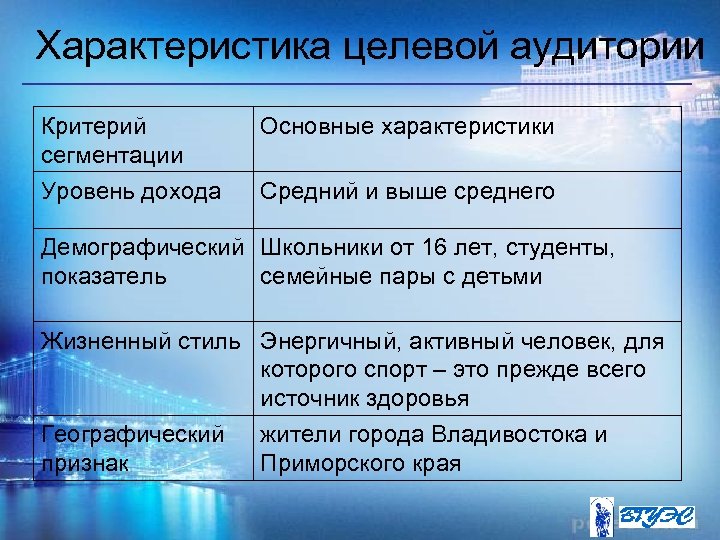 Характеристика целевой аудитории

| Критерий сегментации | Основные характеристики |
|---|---|
| Уровень дохода | Средний и выше среднего |
| Демографический показатель | Школьники от 16 лет, студенты, семейные пары с детьми |
| Жизненный стиль | Энергичный, активный человек, для которого спорт – это прежде всего источник здоровья |
| Географический признак | жители города Владивостока и Приморского края |

ВГУЭС